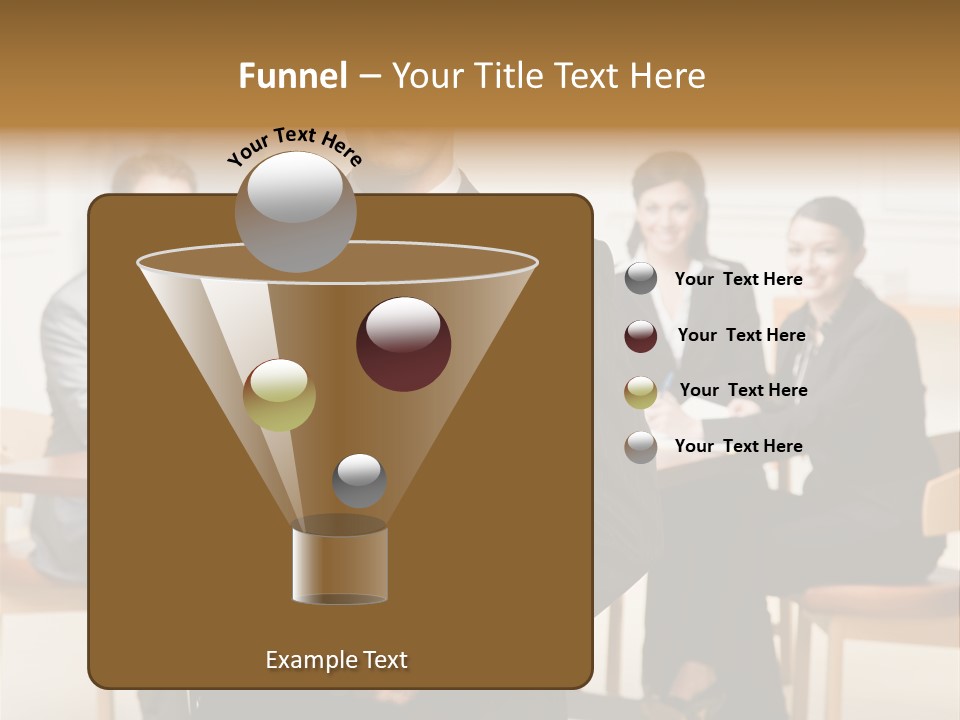 Funnel – Your Title Text Here

Your Text Here

Your Text Here

Your Text Here

Your Text Here

Your Text Here

Example Text